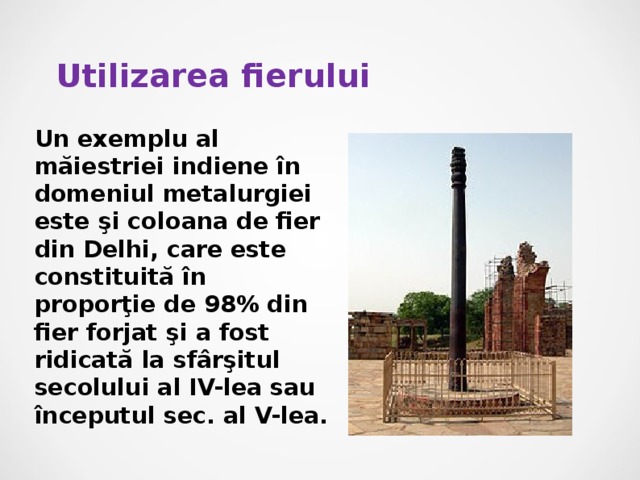 Utilizarea fierului

Un exemplu al măiestriei indiene în domeniul metalurgiei este şi coloana de fier din Delhi, care este constituită în proporţie de 98% din fier forjat şi a fost ridicată la sfârşitul secolului al IV-lea sau începutul sec. al V-lea.